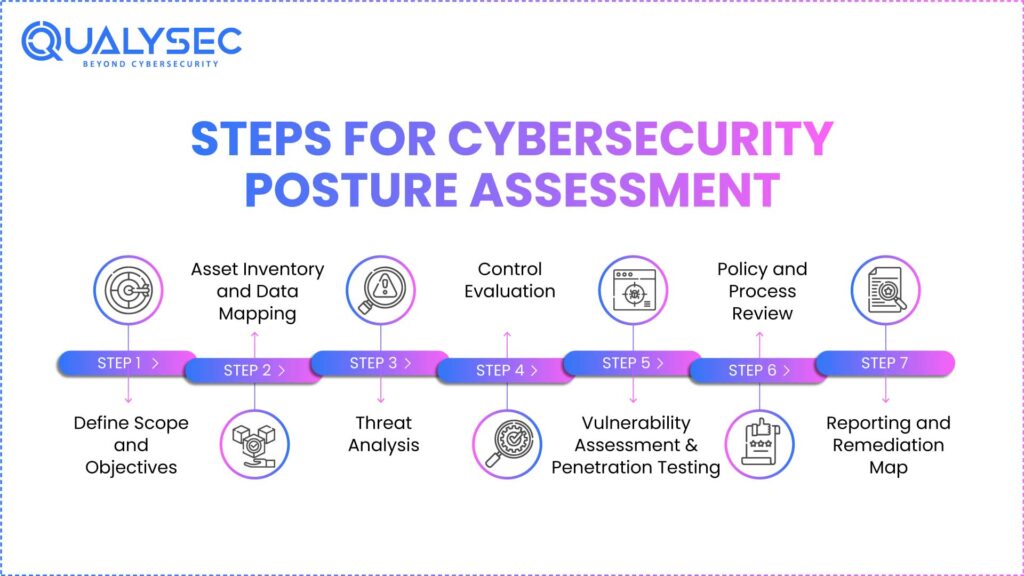 QUALYSEC
BEYOND CYBERSECURITY

STEPS FOR CYBERSECURITY POSTURE ASSESSMENT

STEP 1 >
Define Scope and Objectives

STEP 2 >
Asset Inventory and Data Mapping

STEP 3 >
Threat Analysis

STEP 4 >
Control Evaluation

STEP 5 >
Vulnerability Assessment & Penetration Testing

STEP 6 >
Policy and Process Review

STEP 7
Reporting and Remediation Map